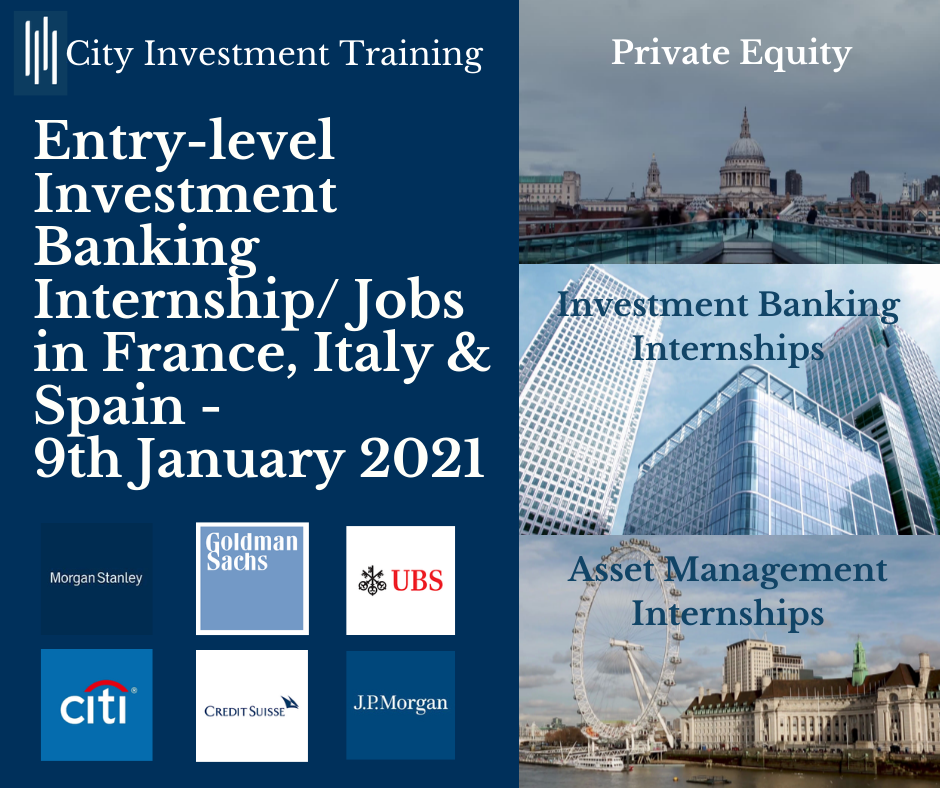 City Investment Training

Entry-level Investment Banking Internship/ Jobs in France, Italy & Spain - 9th January 2021

Morgan Stanley

Goldman Sachs

UBS

citi

CREDIT SUISSE

J.P.Morgan

Private Equity

Investment Banking Internships

Asset Management Internships